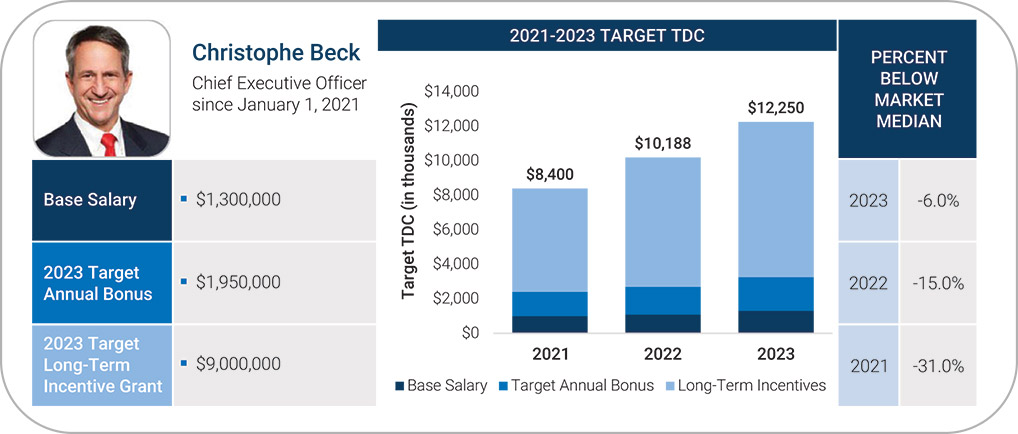 Christophe Beck
Chief Executive Officer since January 1, 2021

| | |
|---|---|
| Base Salary | $1,300,000 |
| 2023 Target Annual Bonus | $1,950,000 |
| 2023 Target Long-Term Incentive Grant | $9,000,000 |

2021-2023 TARGET TDC

Target TDC (in thousands)
$14,000
$12,000
$10,000
$8,000
$6,000
$4,000
$2,000
$0

$8,400
$10,188
$12,250

2021
2022
2023

Base Salary
Target Annual Bonus
Long-Term Incentives

PERCENT BELOW MARKET MEDIAN

| | |
|---|---|
| 2023 | -6.0% |
| 2022 | -15.0% |
| 2021 | -31.0% |